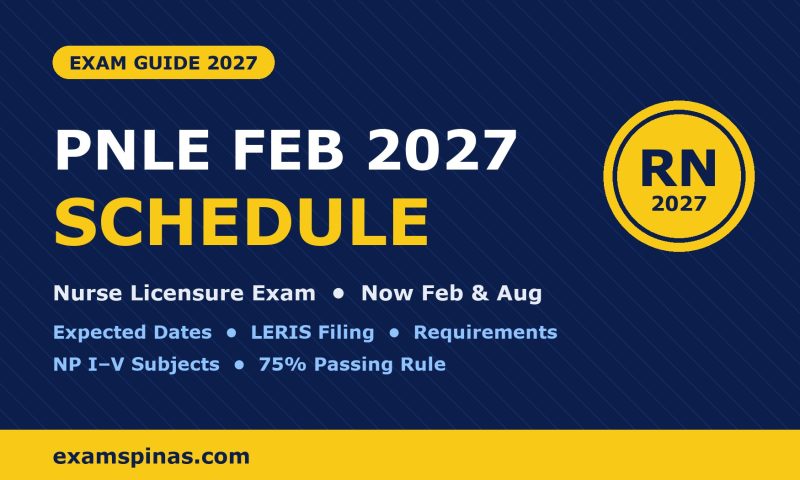 EXAM GUIDE 2027

PNLE FEB 2027
SCHEDULE

RN
2027

Nurse Licensure Exam • Now Feb & Aug

Expected Dates • LERIS Filing • Requirements
NP I–V Subjects • 75% Passing Rule

examspinas.com